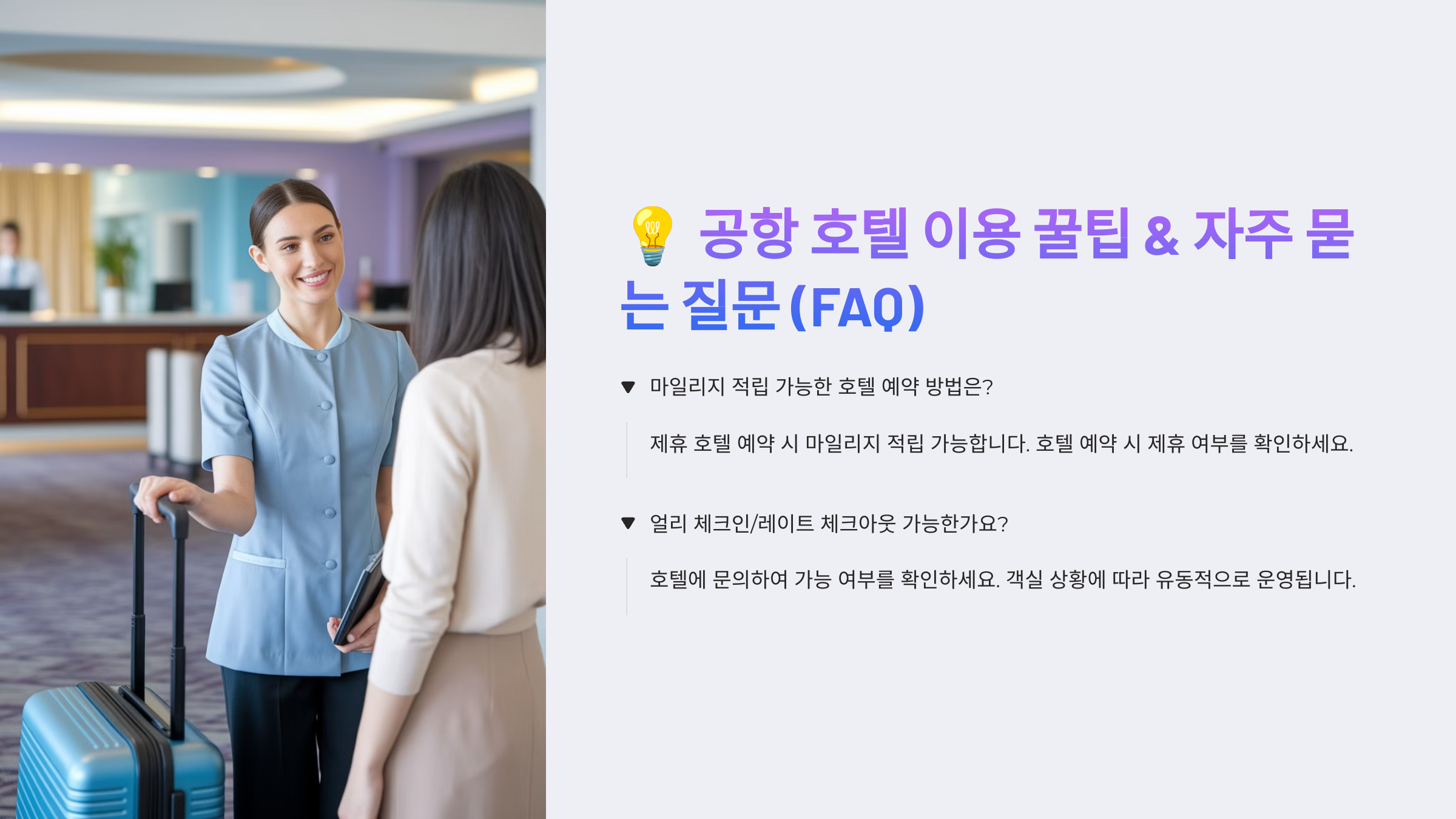 💡 공항 호텔 이용 꿀팁 & 자주 묻는 질문 (FAQ)

▼ 마일리지 적립 가능한 호텔 예약 방법은?

제휴 호텔 예약 시 마일리지 적립 가능합니다. 호텔 예약 시 제휴 여부를 확인하세요.

▼ 얼리 체크인/레이트 체크아웃 가능한가요?

호텔에 문의하여 가능 여부를 확인하세요. 객실 상황에 따라 유동적으로 운영됩니다.